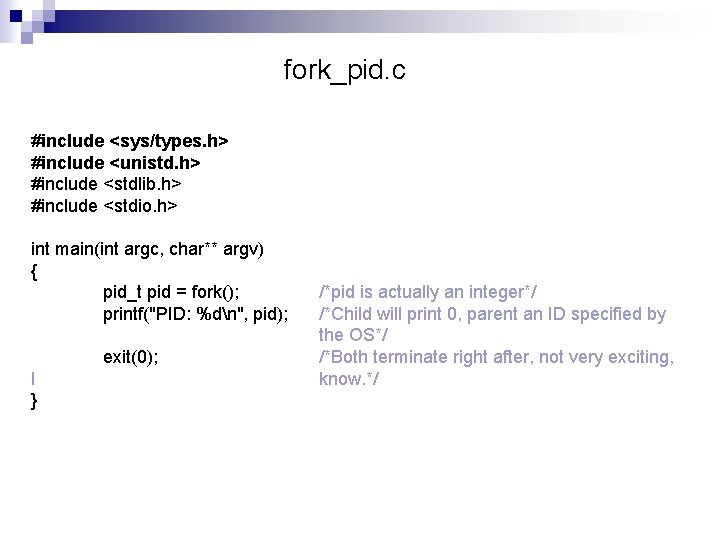 fork_pid.c

#include <sys/types.h>
#include <unistd.h>
#include <stdlib.h>
#include <stdio.h>

int main(int argc, char** argv)
{
pid_t pid = fork(); /*pid is actually an integer*/
printf("PID: %d\n", pid); /*Child will print 0, parent an ID specified by the OS*/
exit(0); /*Both terminate right after, not very exciting,
I know.*/
}